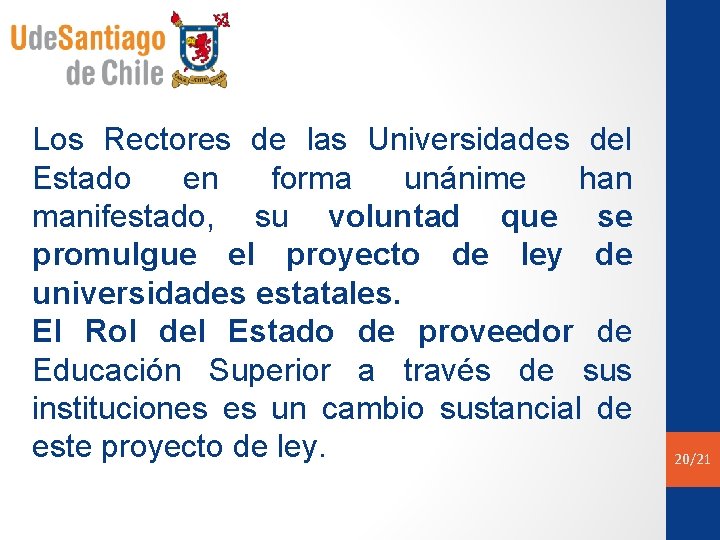 UdeSantiago de Chile

Los Rectores de las Universidades del Estado en forma unánime han manifestado, su voluntad que se promulgue el proyecto de ley de universidades estatales.
El Rol del Estado de proveedor de Educación Superior a través de sus instituciones es un cambio sustancial de este proyecto de ley.

20/21